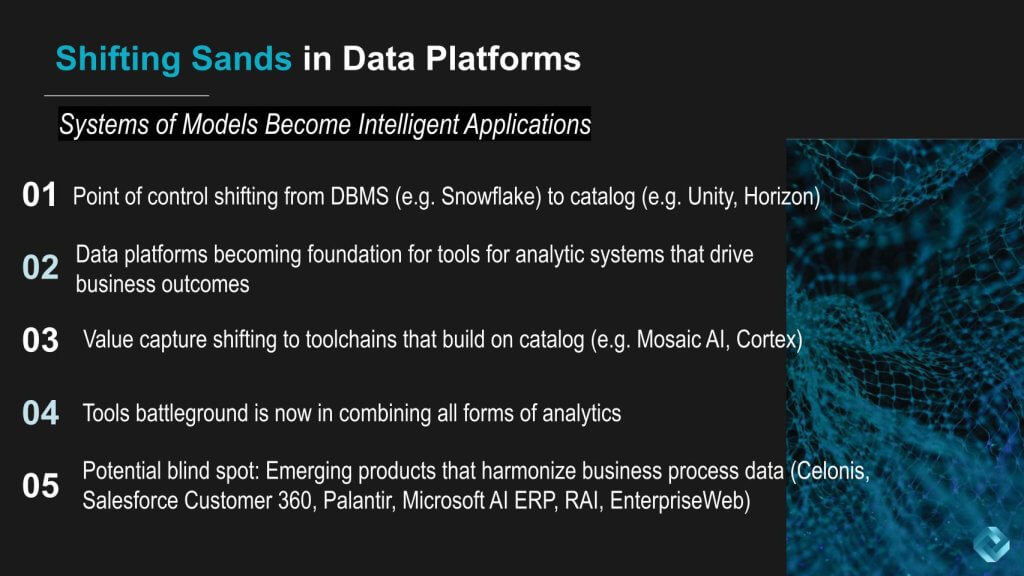 Shifting Sands in Data Platforms

Systems of Models Become Intelligent Applications

01 Point of control shifting from DBMS (e.g. Snowflake) to catalog (e.g. Unity, Horizon)

02 Data platforms becoming foundation for tools for analytic systems that drive business outcomes

03 Value capture shifting to toolchains that build on catalog (e.g. Mosaic AI, Cortex)

04 Tools battleground is now in combining all forms of analytics

05 Potential blind spot: Emerging products that harmonize business process data (Celonis, Salesforce Customer 360, Palantir, Microsoft AI ERP, RAI, EnterpriseWeb)